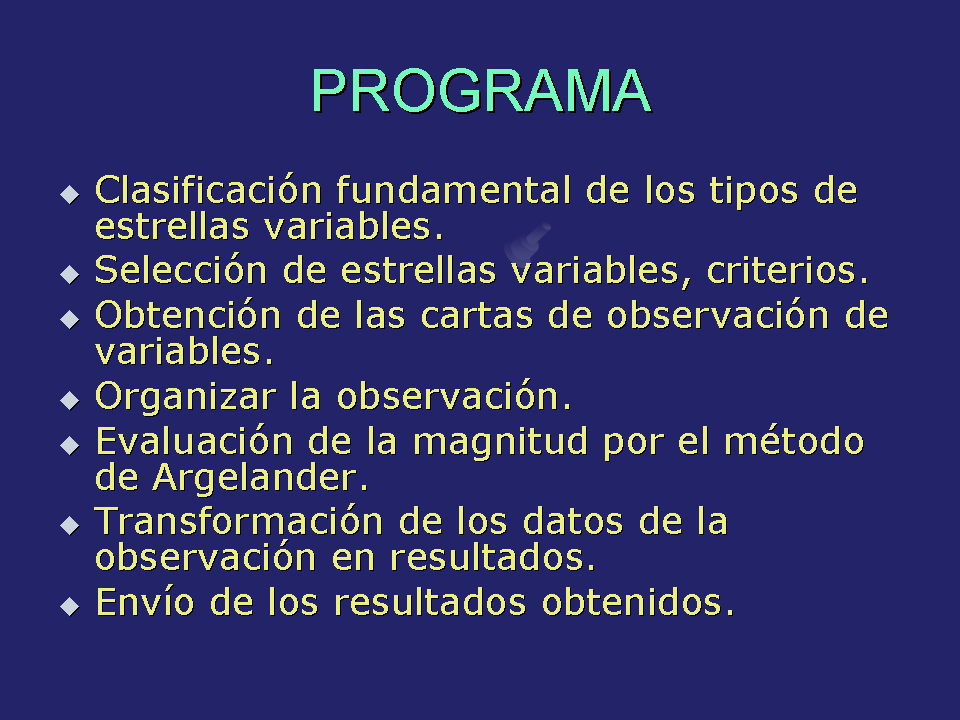 PROGRAMA

◆ Clasificación fundamental de los tipos de estrellas variables.
◆ Selección de estrellas variables, criterios.
◆ Obtención de las cartas de observación de variables.
◆ Organizar la observación.
◆ Evaluación de la magnitud por el método de Argelander.
◆ Transformación de los datos de la observación en resultados.
◆ Envío de los resultados obtenidos.